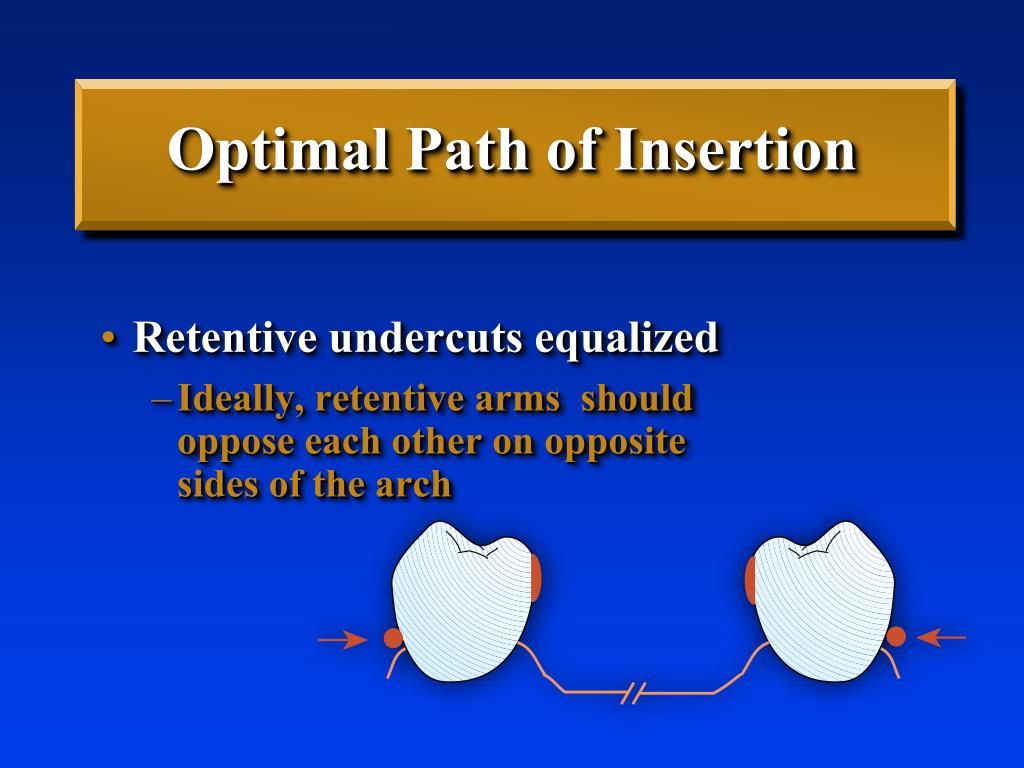 Optimal Path of Insertion

• Retentive undercuts equalized
– Ideally, retentive arms should oppose each other on opposite sides of the arch